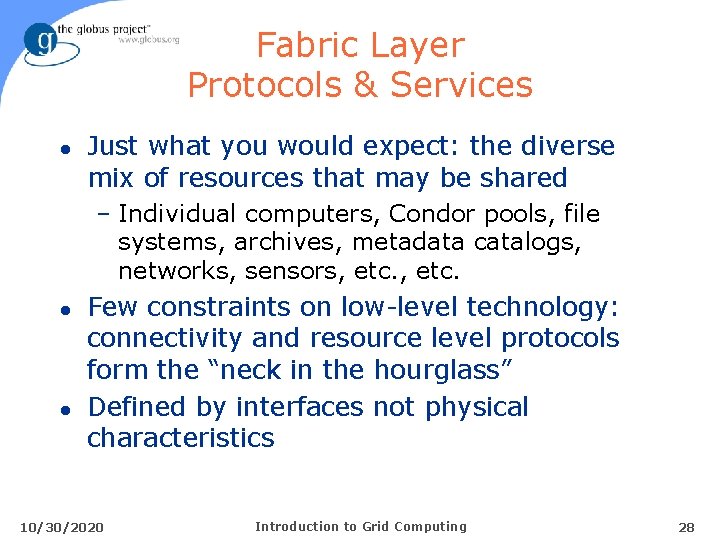 g the globus project™ www.globus.org

Fabric Layer
Protocols & Services

● Just what you would expect: the diverse mix of resources that may be shared
– Individual computers, Condor pools, file systems, archives, metadata catalogs, networks, sensors, etc., etc.

● Few constraints on low-level technology: connectivity and resource level protocols form the “neck in the hourglass”

● Defined by interfaces not physical characteristics

10/30/2020 Introduction to Grid Computing 28